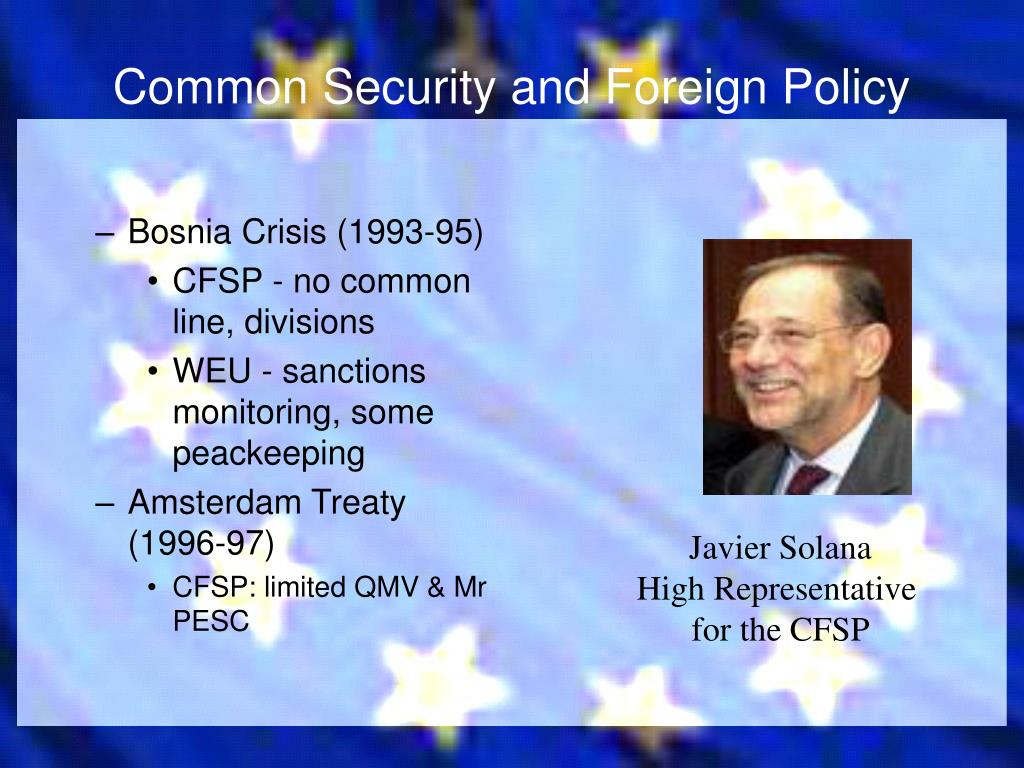 Common Security and Foreign Policy

– Bosnia Crisis (1993-95)
• CFSP - no common line, divisions
• WEU - sanctions monitoring, some peackeeping
– Amsterdam Treaty (1996-97)
• CFSP: limited QMV & Mr PESC

Javier Solana
High Representative
for the CFSP